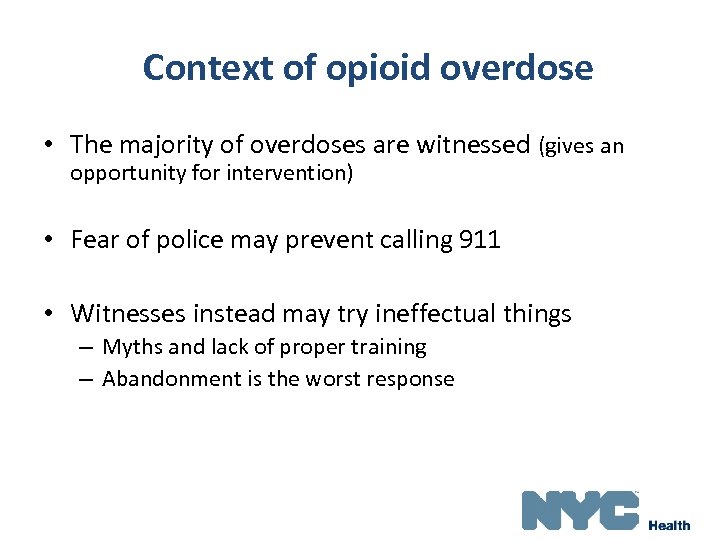 Context of opioid overdose

• The majority of overdoses are witnessed (gives an opportunity for intervention)

• Fear of police may prevent calling 911

• Witnesses instead may try ineffectual things
– Myths and lack of proper training
– Abandonment is the worst response

NYC Health